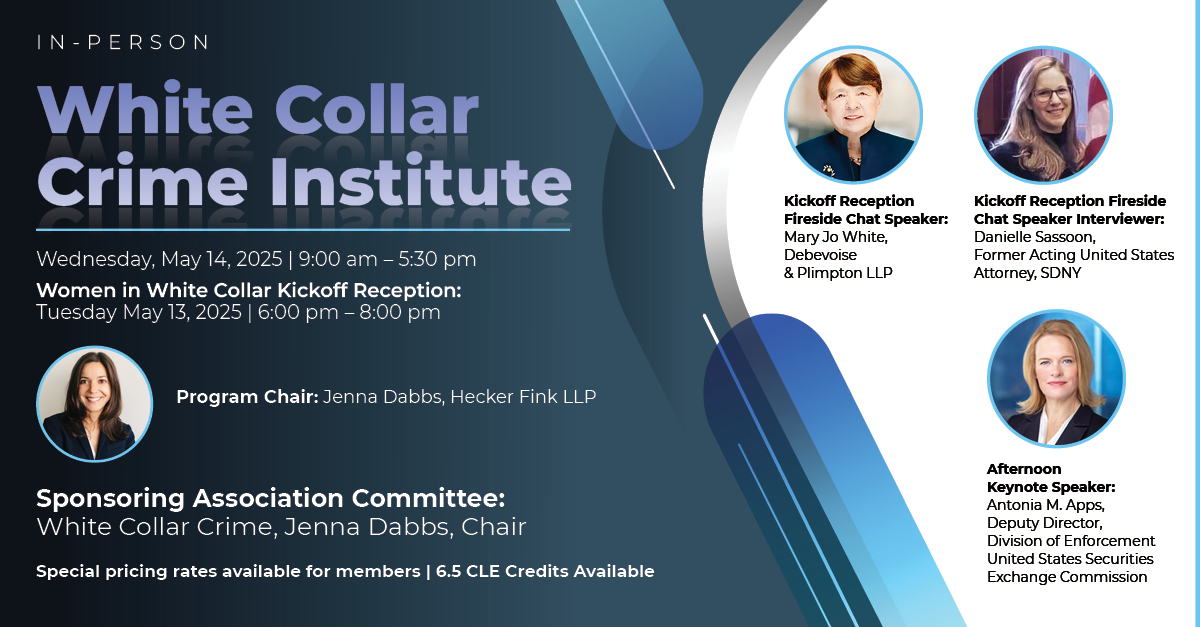 IN-PERSON

White Collar Crime Institute

Wednesday, May 14, 2025 | 9:00 am – 5:30 pm

Women in White Collar Kickoff Reception: Tuesday May 13, 2025 | 6:00 pm – 8:00 pm

Program Chair: Jenna Dabbs, Hecker Fink LLP

Sponsoring Association Committee: White Collar Crime, Jenna Dabbs, Chair

Special pricing rates available for members | 6.5 CLE Credits Available

Kickoff Reception Fireside Chat Speaker: Mary Jo White, Debevoise & Plimpton LLP

Kickoff Reception Fireside Chat Speaker Interviewer: Danielle Sassoon, Former Acting United States Attorney, SDNY

Afternoon Keynote Speaker: Antonia M. Apps, Deputy Director, Division of Enforcement United States Securities Exchange Commission